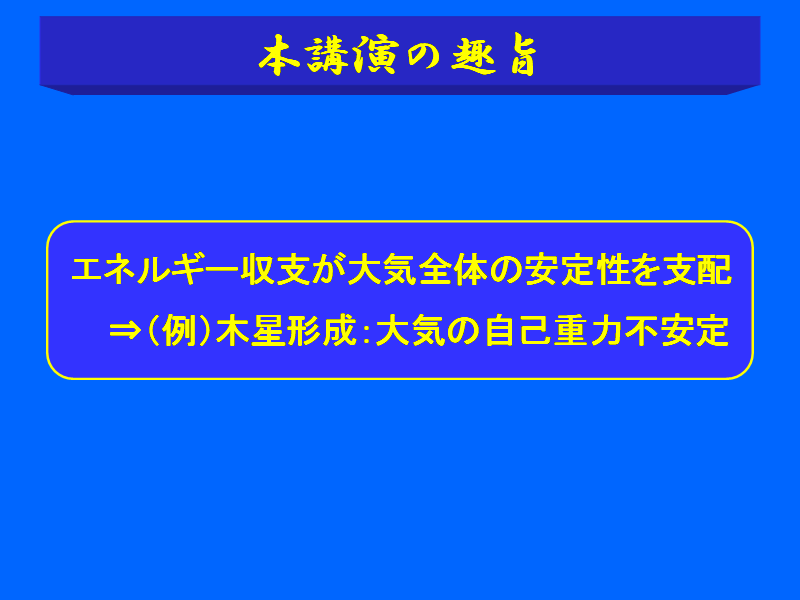 本講演の趣旨

エネルギー収支が大気全体の安定性を支配

⇒（例）木星形成：大気の自己重力不安定